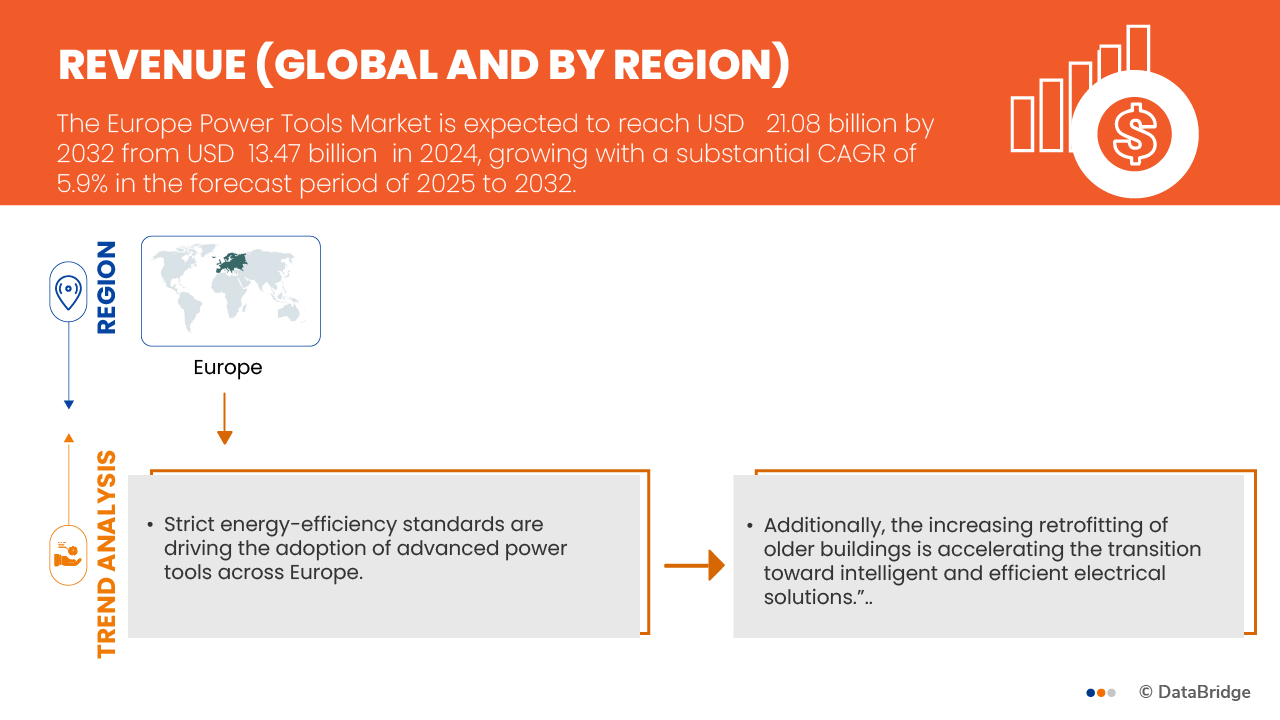 REVENUE (GLOBAL AND BY REGION)

The Europe Power Tools Market is expected to reach USD 21.08 billion by 2032 from USD 13.47 billion in 2024, growing with a substantial CAGR of 5.9% in the forecast period of 2025 to 2032.

REGION

Europe

TREND ANALYSIS

• Strict energy-efficiency standards are driving the adoption of advanced power tools across Europe.

• Additionally, the increasing retrofitting of older buildings is accelerating the transition toward intelligent and efficient electrical solutions.”..

© DataBridge